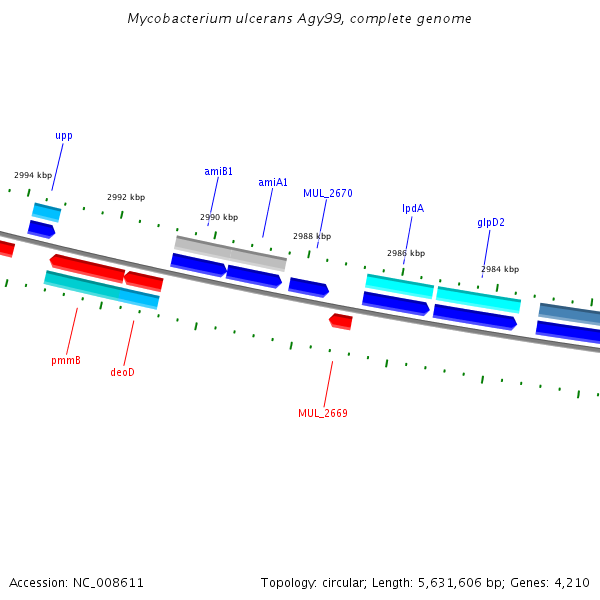 Mycobacterium ulcerans Agy99, complete genome

upp
2994 kbp
2992 kbp
amiB1
amiA1
MUL_2670
2990 kbp
2988 kbp
lpdA
glpD2
2986 kbp
2984 kbp
pmmB
deoD
MUL_2669

Accession: NC_008611
Topology: circular; Length: 5,631,606 bp; Genes: 4,210